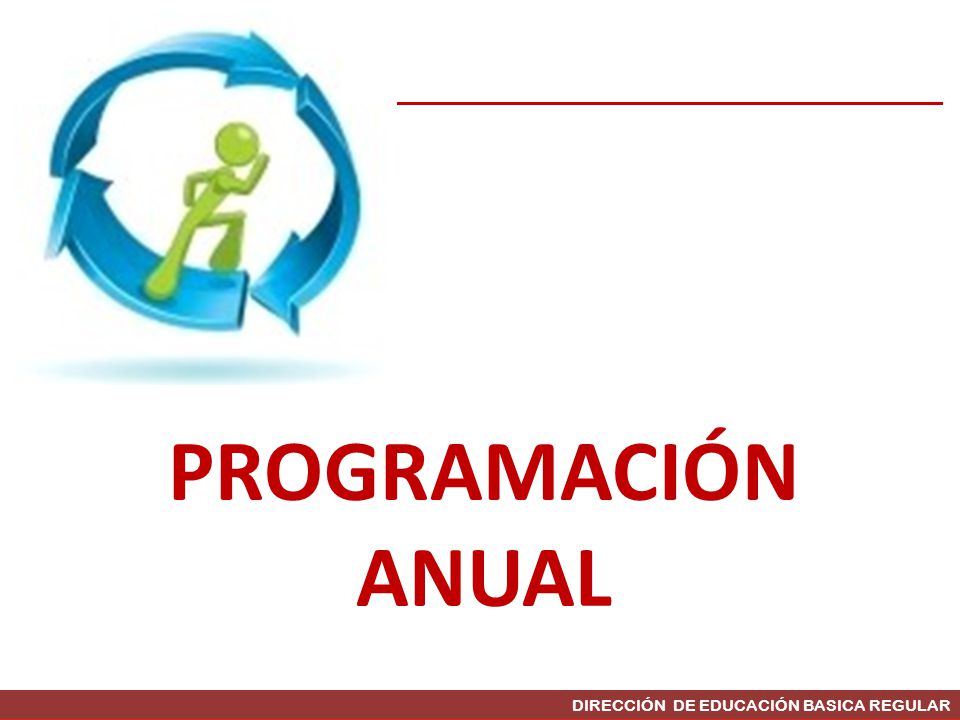 PROGRAMACIÓN ANUAL

DIRECCIÓN DE EDUCACIÓN BASICA REGULAR